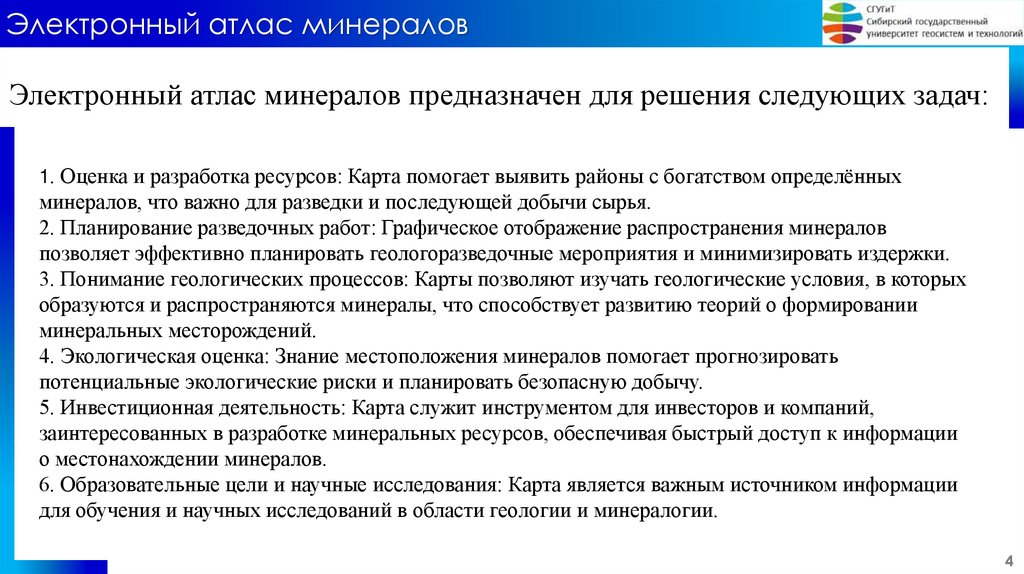 Электронный атлас минералов

СГУГиТ Сибирский государственный университет геосистем и технологий

Электронный атлас минералов предназначен для решения следующих задач:

1. Оценка и разработка ресурсов: Карта помогает выявить районы с богатством определённых минералов, что важно для разведки и последующей добычи сырья.
2. Планирование разведочных работ: Графическое отображение распространения минералов позволяет эффективно планировать геологоразведочные мероприятия и минимизировать издержки.
3. Понимание геологических процессов: Карты позволяют изучать геологические условия, в которых образуются и распространяются минералы, что способствует развитию теорий о формировании минеральных месторождений.
4. Экологическая оценка: Знание местоположения минералов помогает прогнозировать потенциальные экологические риски и планировать безопасную добычу.
5. Инвестиционная деятельность: Карта служит инструментом для инвесторов и компаний, заинтересованных в разработке минеральных ресурсов, обеспечивая быстрый доступ к информации о местонахождении минералов.
6. Образовательные цели и научные исследования: Карта является важным источником информации для обучения и научных исследований в области геологии и минералогии.

4